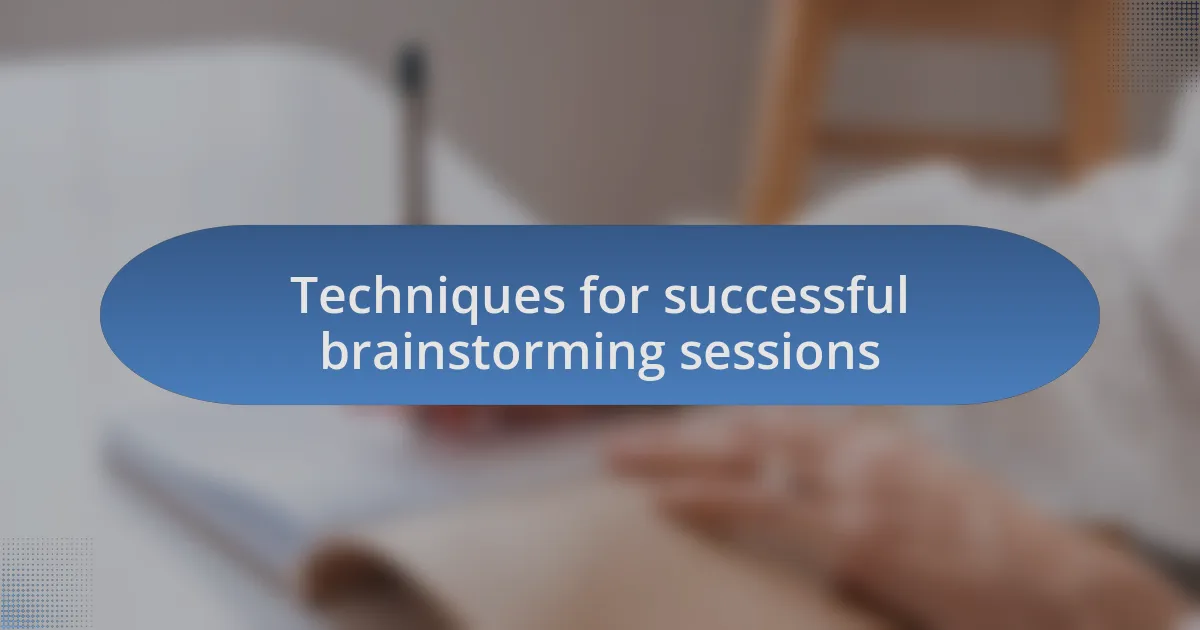 Techniques for successful brainstorming sessions